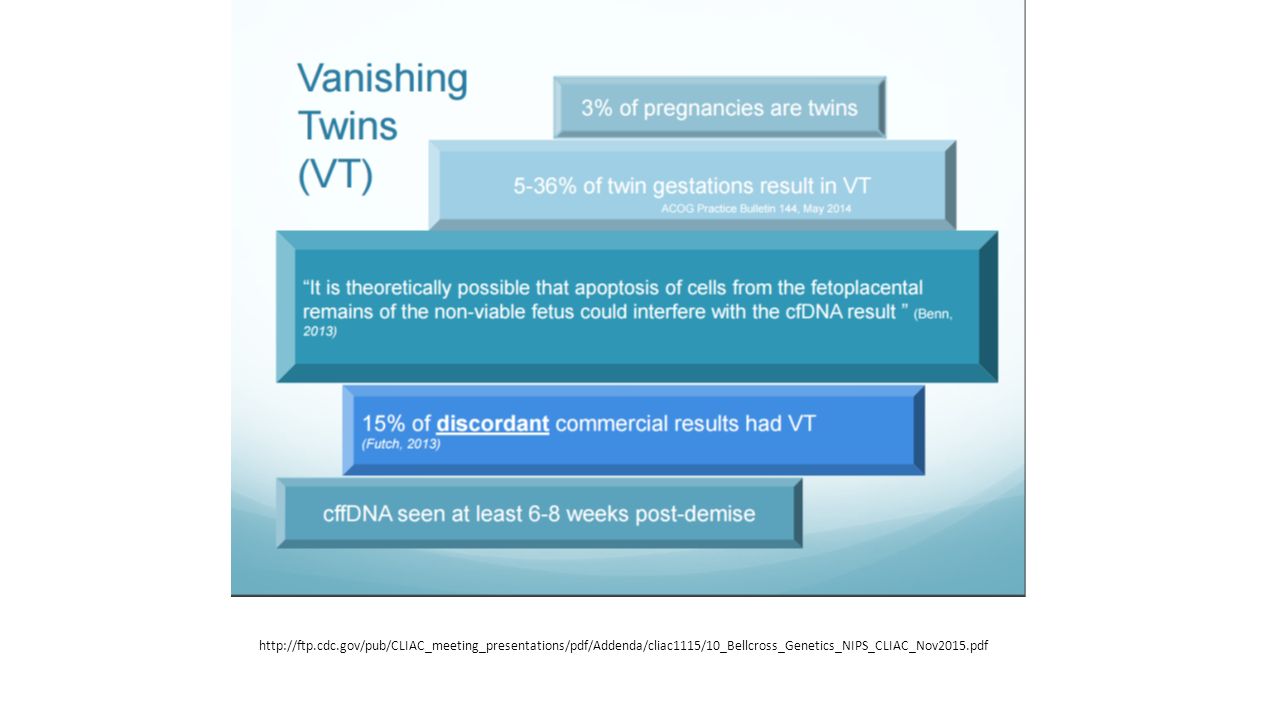 Vanishing Twins (VT)

3% of pregnancies are twins

5-36% of twin gestations result in VT
ACOG Practice Bulletin 144, May 2014

"It is theoretically possible that apoptosis of cells from the fetoplacental remains of the non-viable fetus could interfere with the cfDNA result " (Benn, 2013)

15% of discordant commercial results had VT
(Futch, 2013)

cffDNA seen at least 6-8 weeks post-demise

http://ftp.cdc.gov/pub/CLIAC_meeting_presentations/pdf/Addenda/cliac1115/10_Bellcross_Genetics_NIPS_CLIAC_Nov2015.pdf